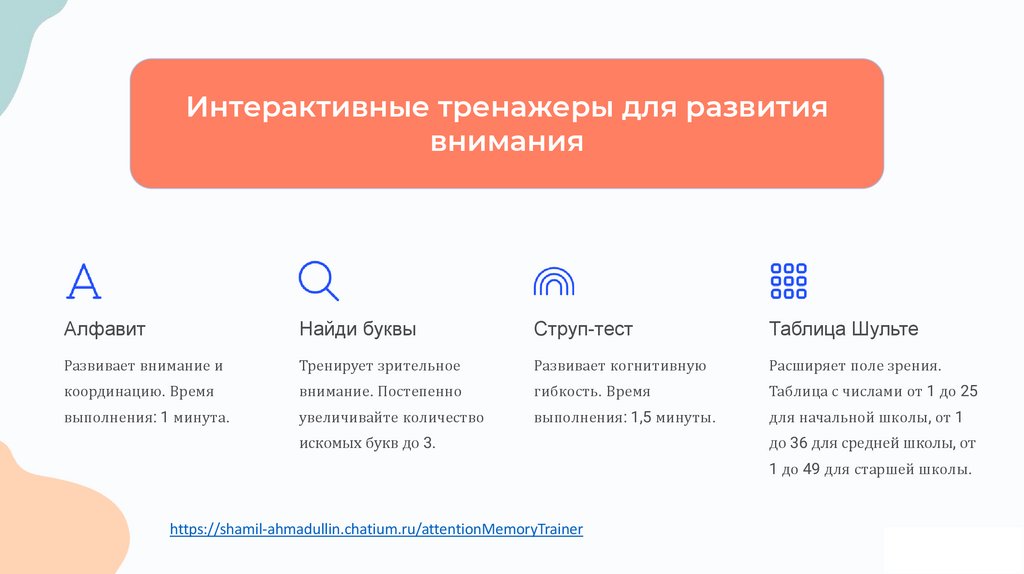 Интерактивные тренажеры для развития внимания

Алфавит

Развивает внимание и координацию. Время выполнения: 1 минута.

Найди буквы

Тренирует зрительное внимание. Постепенно увеличивайте количество искомых букв до 3.

Струп-тест

Развивает когнитивную гибкость. Время выполнения: 1,5 минуты.

Таблица Шульте

Расширяет поле зрения. Таблица с числами от 1 до 25 для начальной школы, от 1 до 36 для средней школы, от 1 до 49 для старшей школы.

https://shamil-ahmadullin.chatium.ru/attentionMemoryTrainer